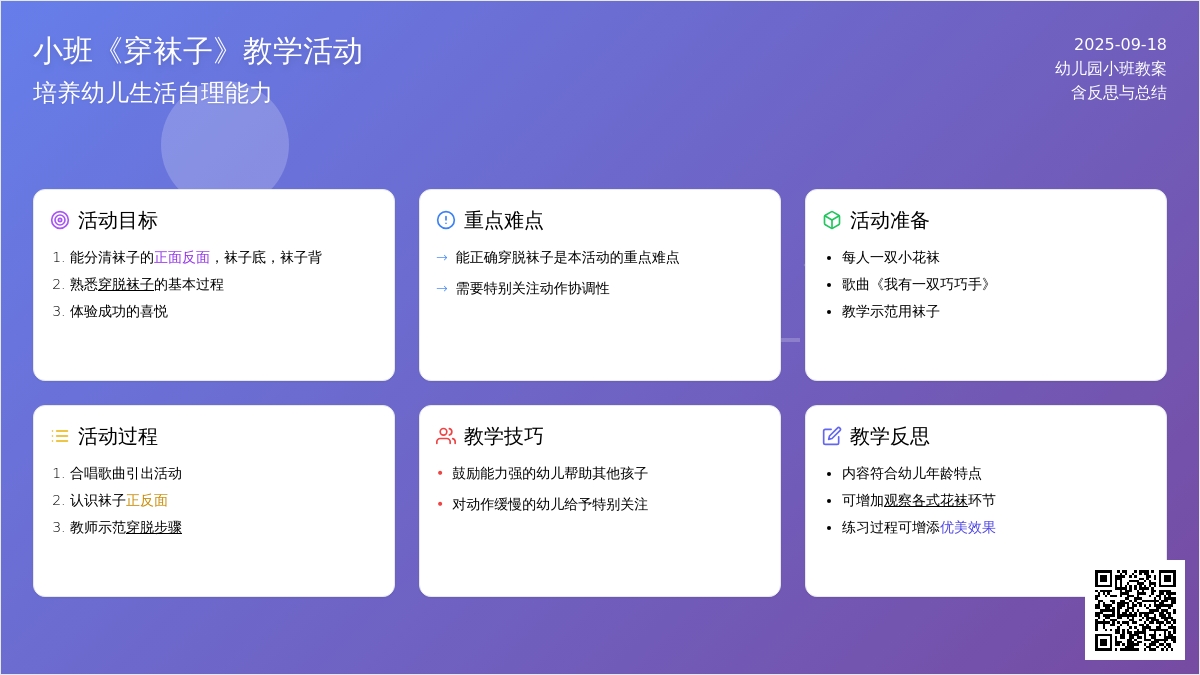 小班《穿袜子》教学活动
培养幼儿生活自理能力

2025-09-18
幼儿园小班教案
含反思与总结

活动目标
1. 能分清袜子的正面反面，袜子底，袜子背
2. 熟悉穿脱袜子的基本过程
3. 体验成功的喜悦

重点难点
→ 能正确穿脱袜子是本活动的重点难点
→ 需要特别关注动作协调性

活动准备
• 每人一双小花袜
• 歌曲《我有一双巧巧手》
• 教学示范用袜子

活动过程
1. 合唱歌曲引出活动
2. 认识袜子正反面
3. 教师示范穿脱步骤

教学技巧
• 鼓励能力强的幼儿帮助其他孩子
• 对动作缓慢的幼儿给予特别关注

教学反思
• 内容符合幼儿年龄特点
• 可增加观察各式花袜环节
• 练习过程可增添优美效果